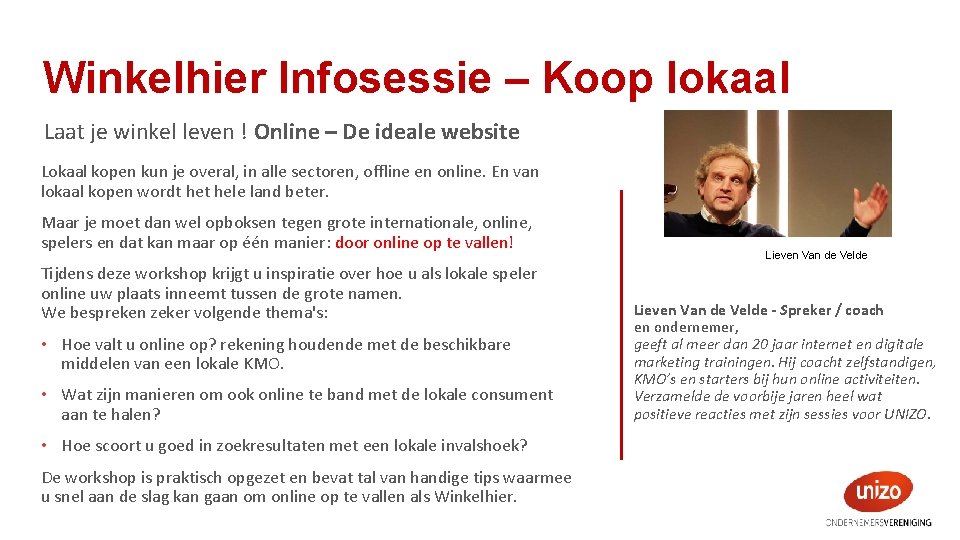 Winkelhier Infosessie – Koop lokaal

Laat je winkel leven ! Online – De ideale website

Lokaal kopen kun je overal, in alle sectoren, offline en online. En van lokaal kopen wordt het hele land beter.

Maar je moet dan wel opboksen tegen grote internationale, online, spelers en dat kan maar op één manier: door online op te vallen!

Tijdens deze workshop krijgt u inspiratie over hoe u als lokale speler online uw plaats inneemt tussen de grote namen.
We bespreken zeker volgende thema's:

• Hoe valt u online op? rekening houdende met de beschikbare middelen van een lokale KMO.

• Wat zijn manieren om ook online te band met de lokale consument aan te halen?

• Hoe scoort u goed in zoekresultaten met een lokale invalshoek?

De workshop is praktisch opgezet en bevat tal van handige tips waarmee u snel aan de slag kan gaan om online op te vallen als Winkelhier.

Lieven Van de Velde

Lieven Van de Velde - Spreker / coach
en ondernemer,
geeft al meer dan 20 jaar internet en digitale marketing trainingen. Hij coacht zelfstandigen, KMO's en starters bij hun online activiteiten. Verzamelde de voorbije jaren heel wat positieve reacties met zijn sessies voor UNIZO.

unizo
ONDERNEMERSVERENIGING